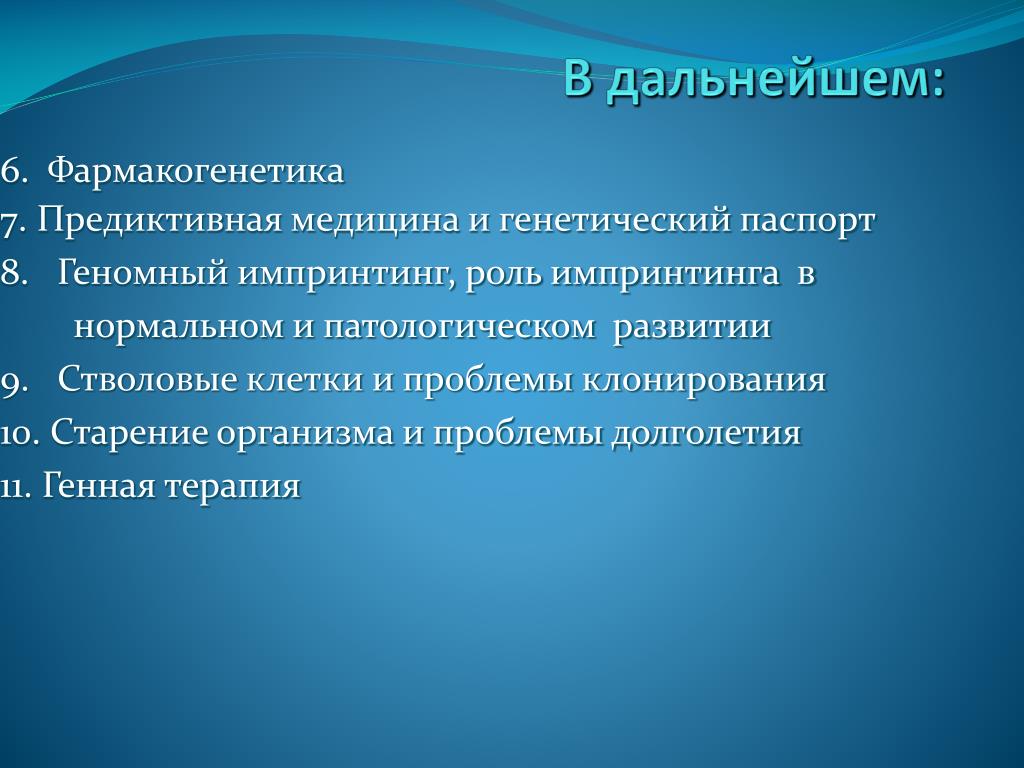 В дальнейшем:

6. Фармакогенетика
7. Предиктивная медицина и генетический паспорт
8. Геномный импринтинг, роль импринтинга в нормальном и патологическом развитии
9. Стволовые клетки и проблемы клонирования
10. Старение организма и проблемы долголетия
11. Генная терапия